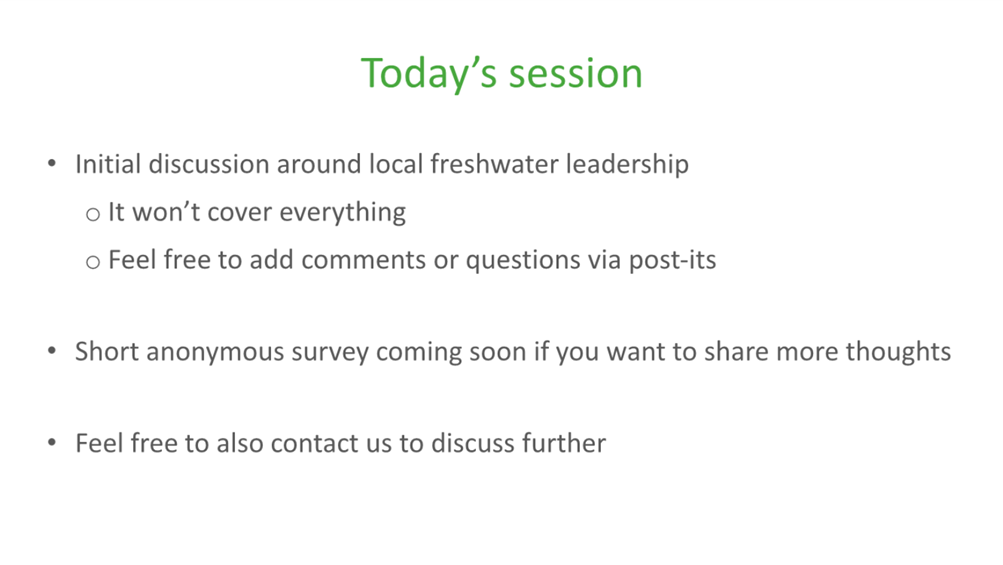 Today’s session

• Initial discussion around local freshwater leadership
  o It won’t cover everything
  o Feel free to add comments or questions via post-its

• Short anonymous survey coming soon if you want to share more thoughts

• Feel free to also contact us to discuss further